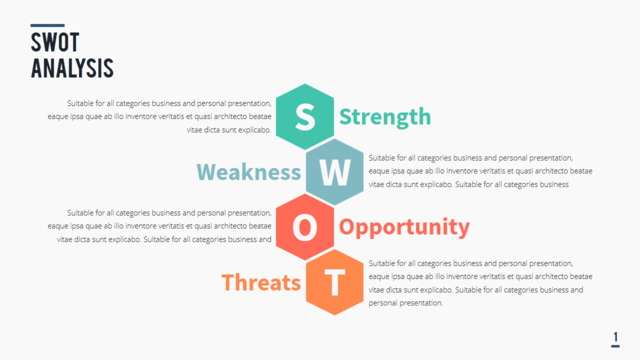 SWOT ANALYSIS

Suitable for all categories business and personal presentation, eaque ipsa quae ab illo inventore veritatis et quasi architecto beatae vitae dicta sunt explicabo.

S

Strength

Weakness

W

Suitable for all categories business and personal presentation, eaque ipsa quae ab illo inventore veritatis et quasi architecto beatae vitae dicta sunt explicabo. Suitable for all categories business

Suitable for all categories business and personal presentation, eaque ipsa quae ab illo inventore veritatis et quasi architecto beatae vitae dicta sunt explicabo. Suitable for all categories business and

O

Opportunity

Threats

T

Suitable for all categories business and personal presentation, eaque ipsa quae ab illo inventore veritatis et quasi architecto beatae vitae dicta sunt explicabo. Suitable for all categories business and personal presentation.

1